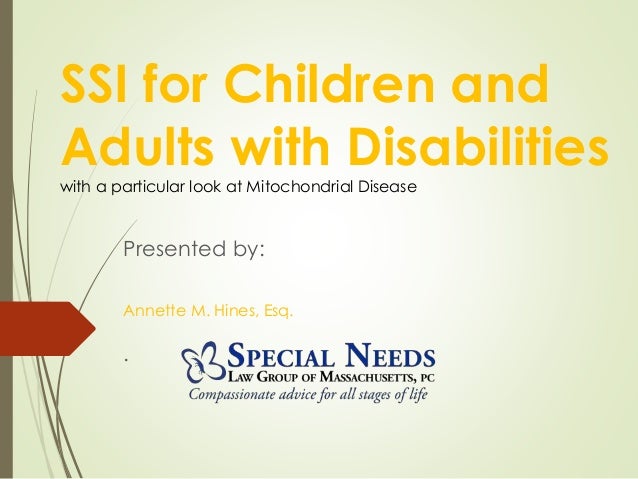 SSI for Children and Adults with Disabilities

with a particular look at Mitochondrial Disease

Presented by:

Annette M. Hines, Esq.

.

SPECIAL NEEDS
LAW GROUP OF MASSACHUSETTS, PC
Compassionate advice for all stages of life